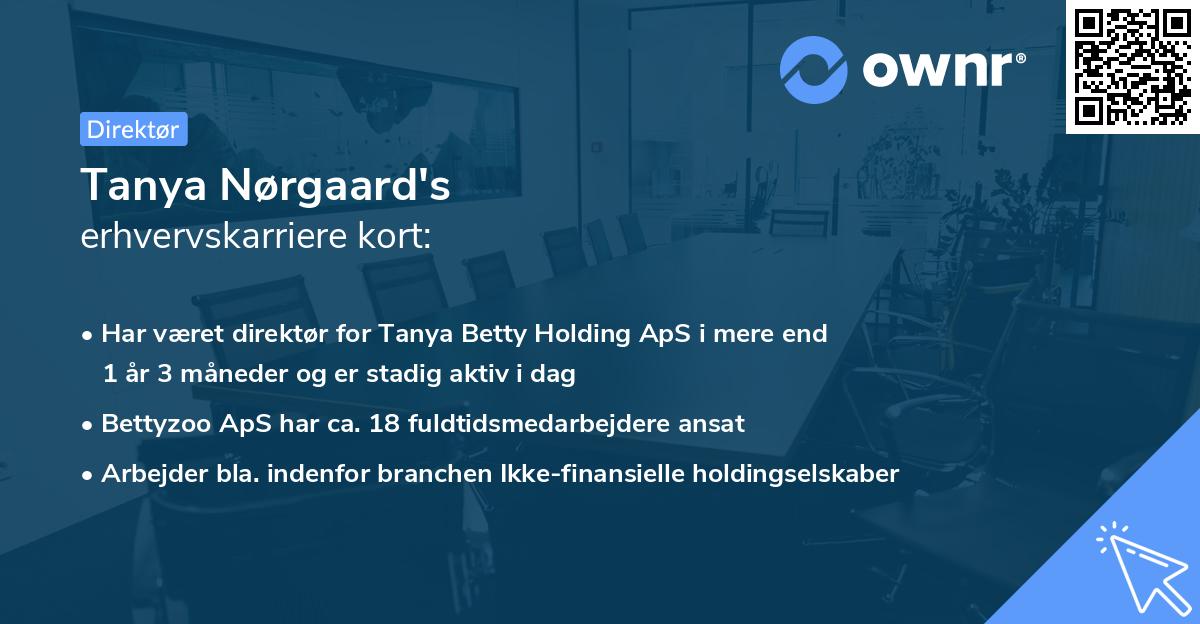 ownr®

Direktør

Tanya Nørgaard's
erhvervskarriere kort:

• Har været direktør for Tanya Betty Holding ApS i mere end 1 år 3 måneder og er stadig aktiv i dag

• Bettyzoo ApS har ca. 18 fuldtidsmedarbejdere ansat

• Arbejder bla. indenfor branchen Ikke-finansielle holdingselskaber